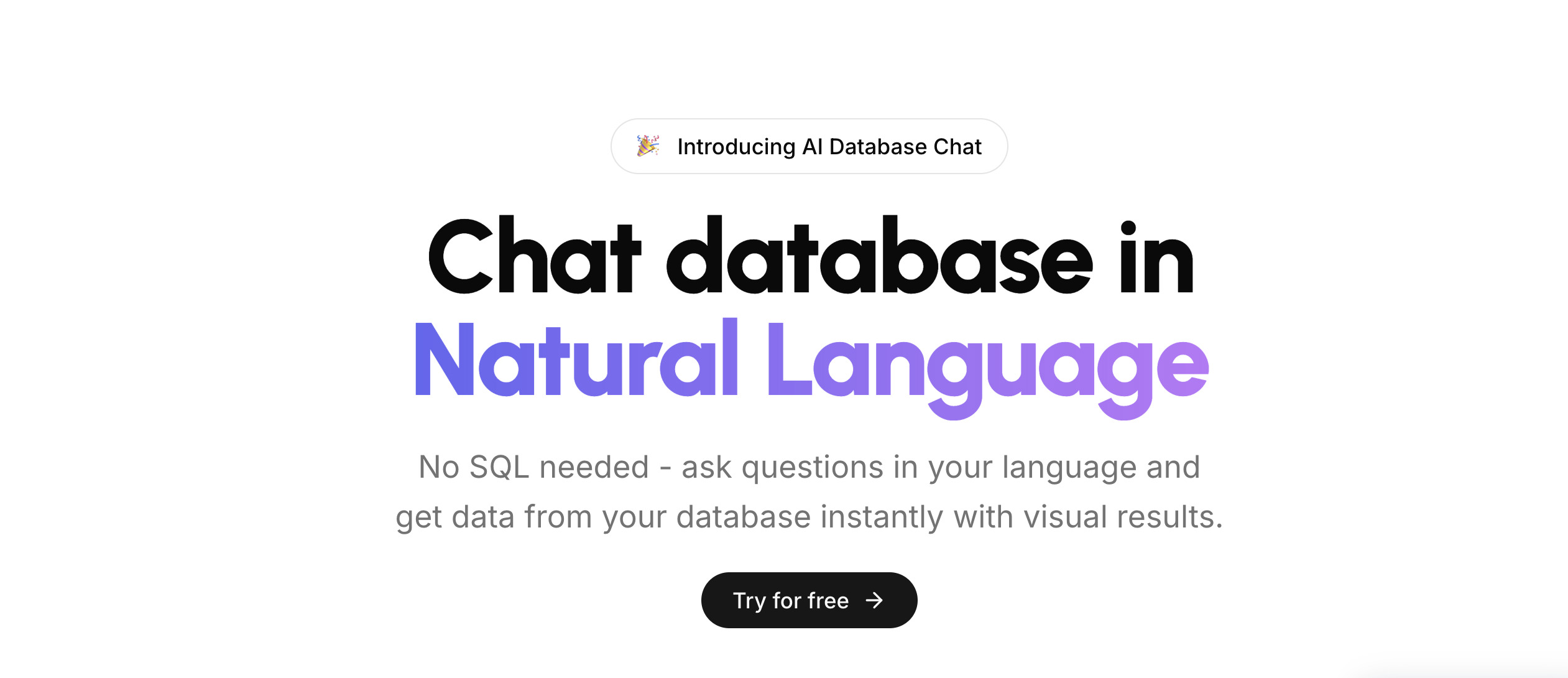 🎉 Introducing AI Database Chat

Chat database in Natural Language

No SQL needed - ask questions in your language and get data from your database instantly with visual results.

Try for free →